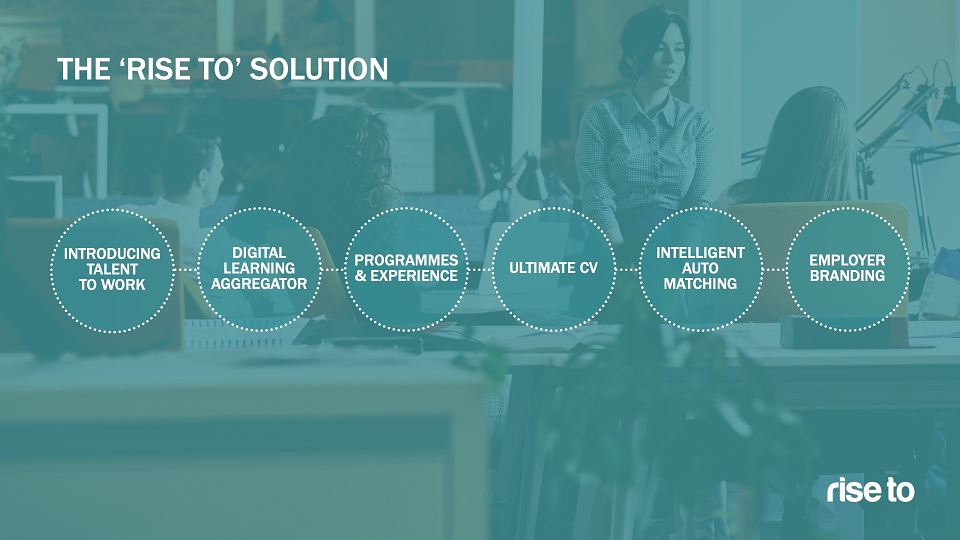 THE ‘RISE TO’ SOLUTION

INTRODUCING TALENT TO WORK

DIGITAL LEARNING AGGREGATOR

PROGRAMMES & EXPERIENCE

ULTIMATE CV

INTELLIGENT AUTO MATCHING

EMPLOYER BRANDING

rise to